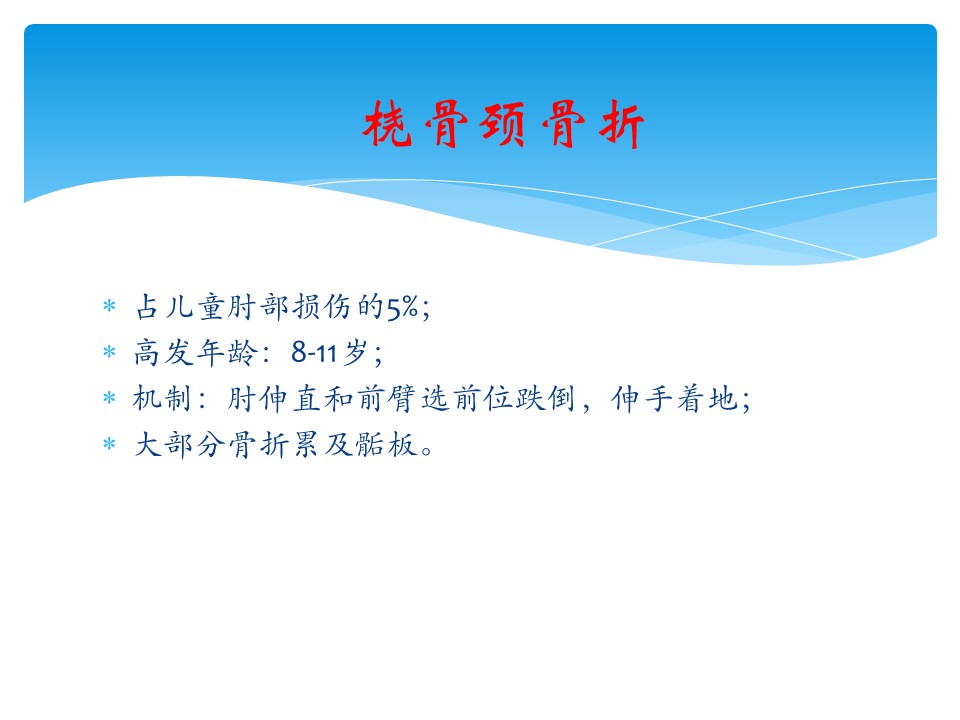 桡骨颈骨折

* 占儿童肘部损伤的5%;
* 高发年龄：8-11岁;
* 机制：肘伸直和前臂选前位跌倒，伸手着地;
* 大部分骨折累及骺板。